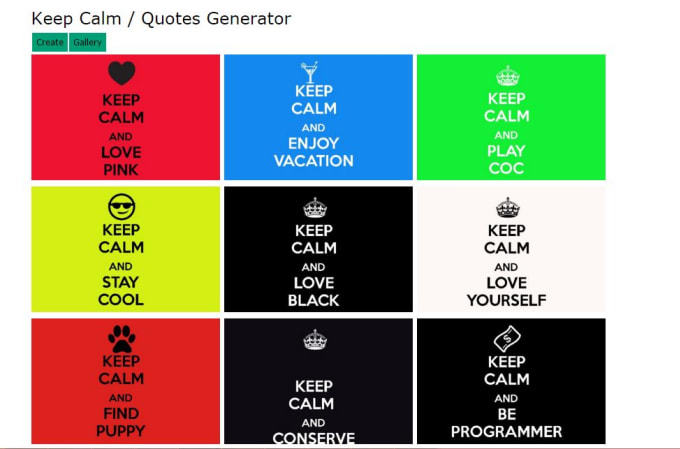 Keep Calm / Quotes Generator

Create Gallery

KEEP CALM AND LOVE PINK

KEEP CALM AND ENJOY VACATION

KEEP CALM AND PLAY COC

KEEP CALM AND STAY COOL

KEEP CALM AND LOVE BLACK

KEEP CALM AND LOVE YOURSELF

KEEP CALM AND FIND PUPPY

KEEP CALM AND CONSERVE

KEEP CALM AND BE PROGRAMMER